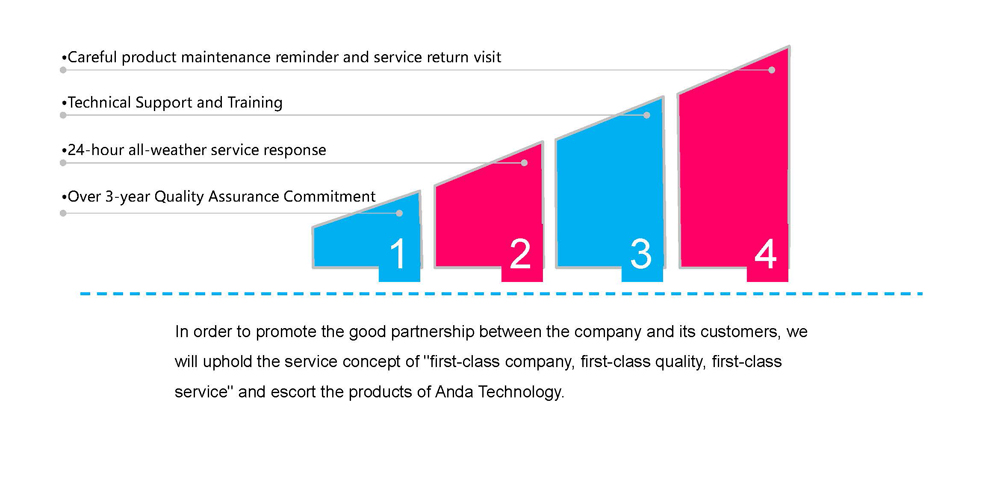 •Careful product maintenance reminder and service return visit

•Technical Support and Training

•24-hour all-weather service response

•Over 3-year Quality Assurance Commitment

1

2

3

4

In order to promote the good partnership between the company and its customers, we will uphold the service concept of "first-class company, first-class quality, first-class service" and escort the products of Anda Technology.